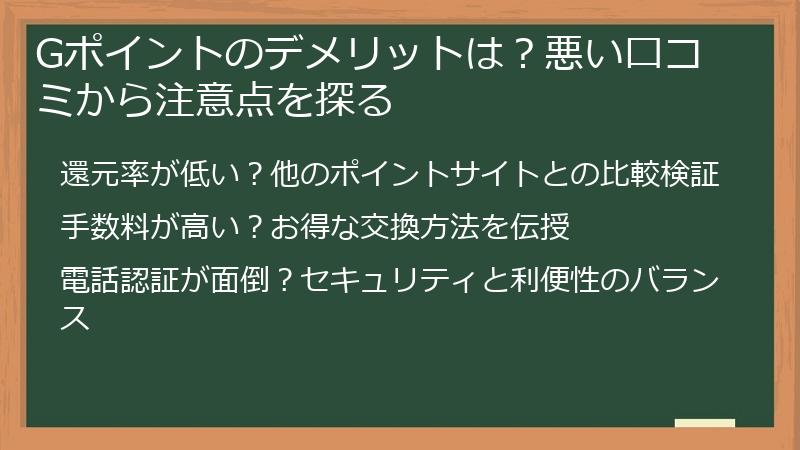 Gポイントのデメリットは？悪い口コミから注意点を探る

還元率が低い？他のポイントサイトとの比較検証

手数料が高い？お得な交換方法を伝授

電話認証が面倒？セキュリティと利便性のバランス